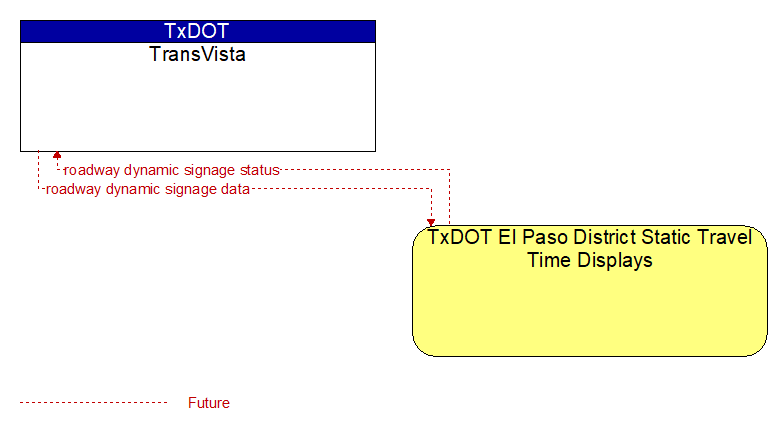 TxDOT
TransVista

roadway dynamic signage status
roadway dynamic signage data

TxDOT El Paso District Static Travel Time Displays

Future